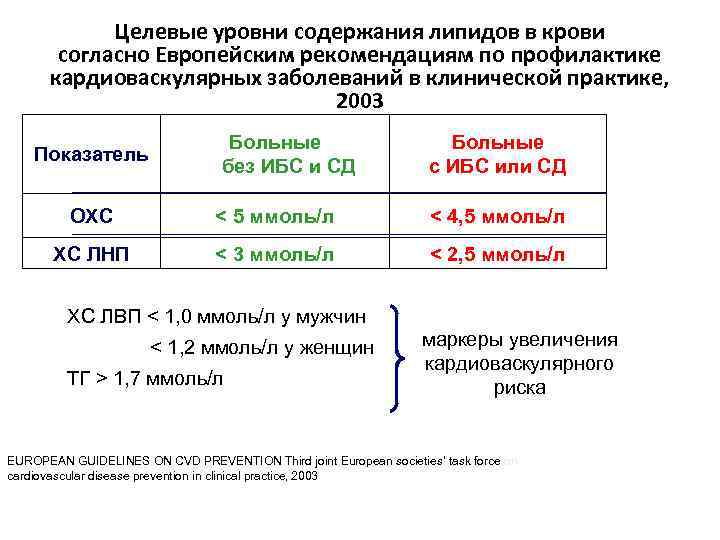 Целевые уровни содержания липидов в крови согласно Европейским рекомендациям по профилактике кардиоваскулярных заболеваний в клинической практике, 2003

| Показатель | Больные без ИБС и СД | Больные с ИБС или СД |
|---|---|---|
| ОХС | < 5 ммоль/л | < 4,5 ммоль/л |
| ХС ЛНП | < 3 ммоль/л | < 2,5 ммоль/л |

ХС ЛВП < 1,0 ммоль/л у мужчин
< 1,2 ммоль/л у женщин
ТГ > 1,7 ммоль/л

маркеры увеличения кардиоваскулярного риска

EUROPEAN GUIDELINES ON CVD PREVENTION Third joint European societies' task force cardiovascular disease prevention in clinical practice, 2003